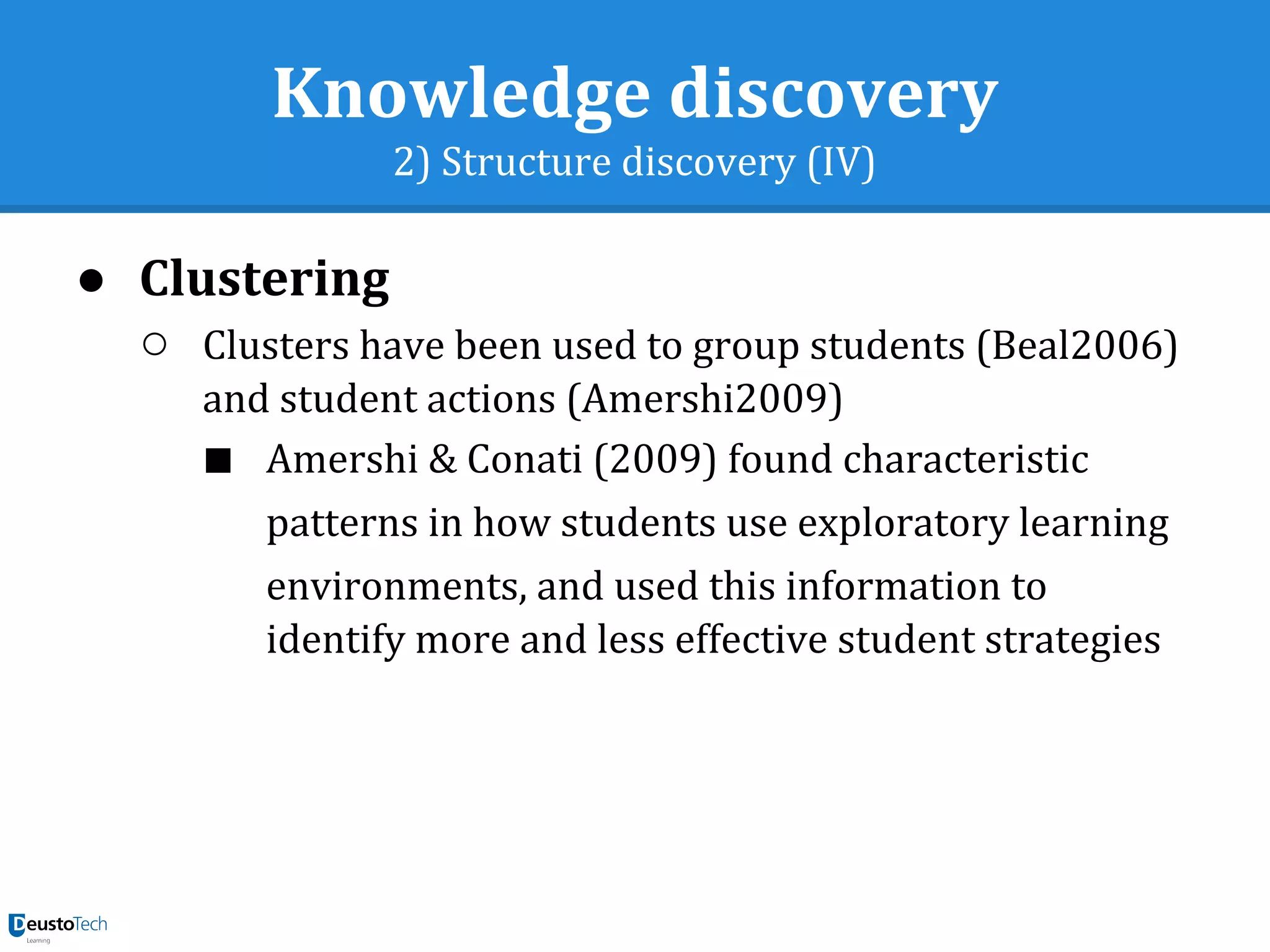 Knowledge discovery
2) Structure discovery (IV)

● Clustering
○ Clusters have been used to group students (Beal2006) and student actions (Amershi2009)
■ Amershi & Conati (2009) found characteristic patterns in how students use exploratory learning environments, and used this information to identify more and less effective student strategies

DeustoTech
Learning